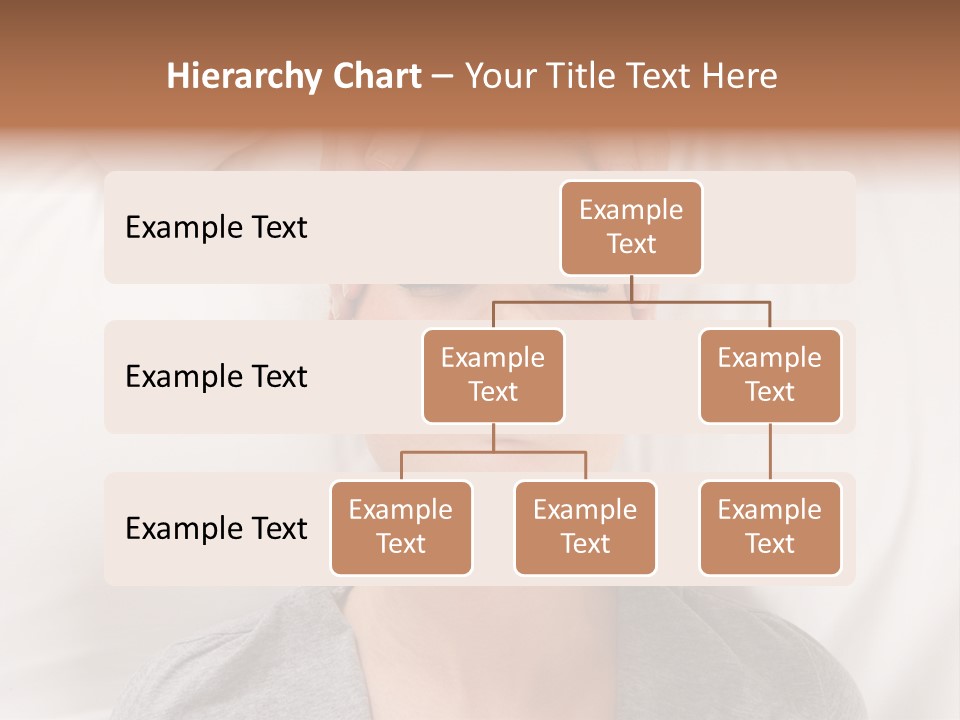 Hierarchy Chart – Your Title Text Here

Example Text

Example Text

Example Text

Example Text

Example Text

Example Text

Example Text

Example Text

Example Text